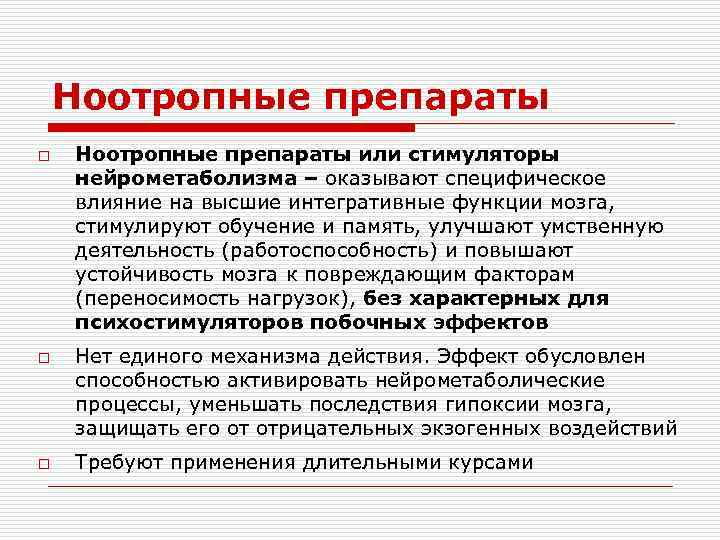 Ноотропные препараты

Ноотропные препараты или стимуляторы нейрометаболизма – оказывают специфическое влияние на высшие интегративные функции мозга, стимулируют обучение и память, улучшают умственную деятельность (работоспособность) и повышают устойчивость мозга к повреждающим факторам (переносимость нагрузок), без характерных для психостимуляторов побочных эффектов

Нет единого механизма действия. Эффект обусловлен способностью активировать нейрометаболические процессы, уменьшать последствия гипоксии мозга, защищать его от отрицательных экзогенных воздействий

Требуют применения длительными курсами